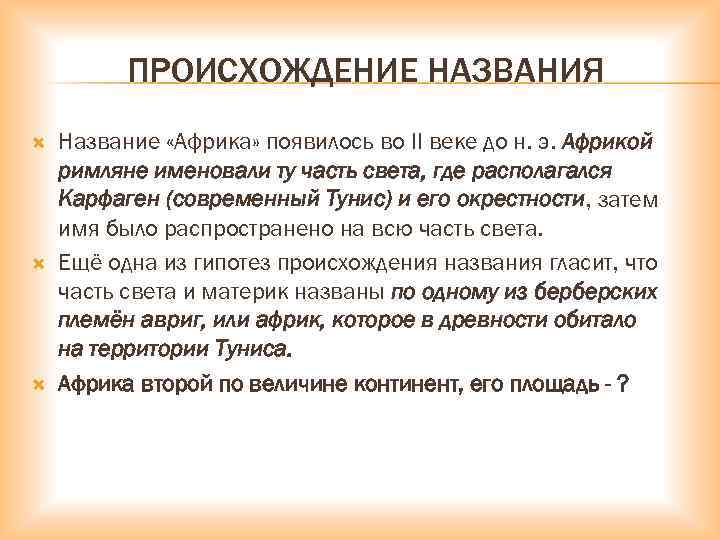 ПРОИСХОЖДЕНИЕ НАЗВАНИЯ

Название «Африка» появилось во II веке до н. э. Африкой римляне именовали ту часть света, где располагался Карфаген (современный Тунис) и его окрестности, затем имя было распространено на всю часть света.

Ещё одна из гипотез происхождения названия гласит, что часть света и материк названы по одному из берберских племён авриг, или африк, которое в древности обитало на территории Туниса.

Африка второй по величине континент, его площадь - ?